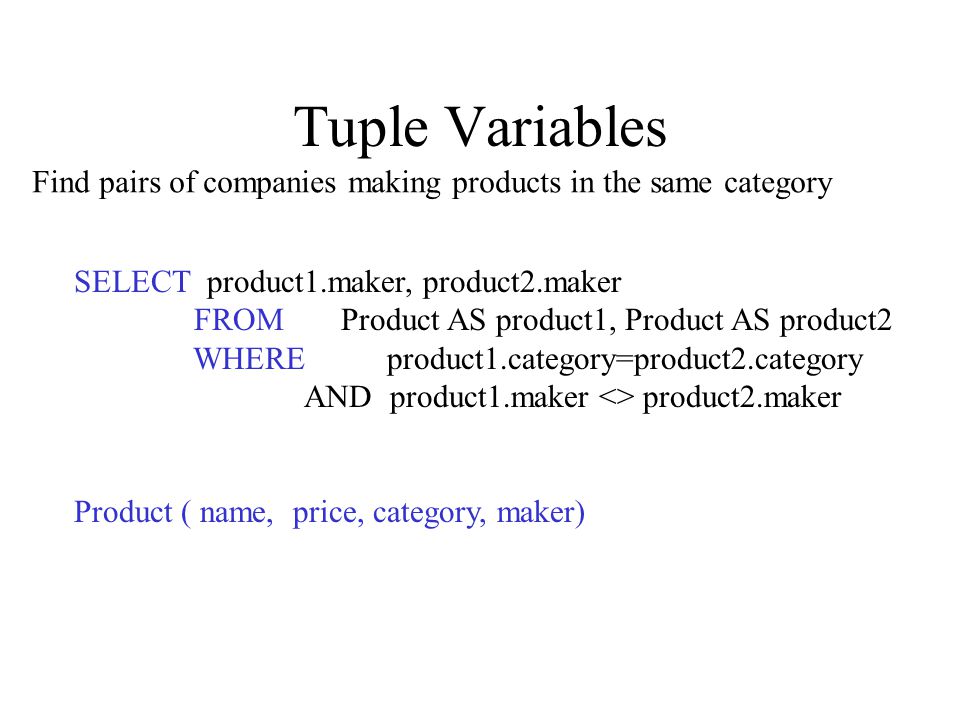 Tuple Variables

Find pairs of companies making products in the same category

SELECT product1.maker, product2.maker
FROM Product AS product1, Product AS product2
WHERE product1.category=product2.category
AND product1.maker <> product2.maker

Product ( name, price, category, maker)